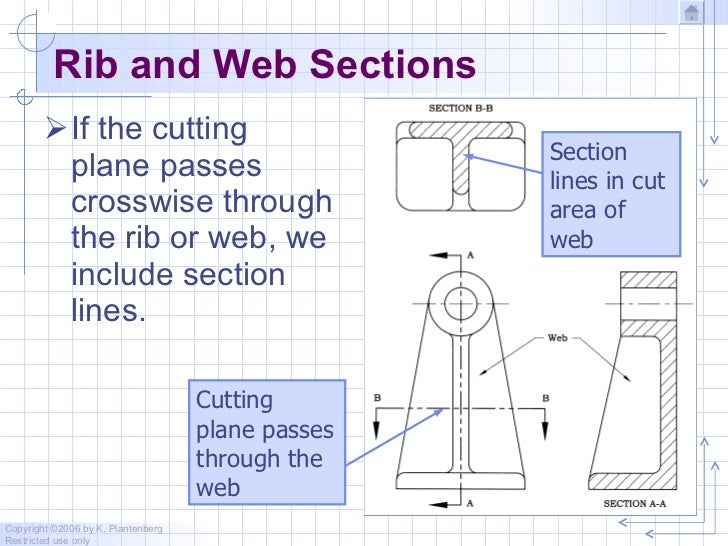 Rib and Web Sections

➢ If the cutting plane passes crosswise through the rib or web, we include section lines.

SECTION B-B

Section lines in cut area of web

A

Web

B

B

Cutting plane passes through the web

A

SECTION A-A

Copyright ©2006 by K. Plantenberg
Restricted use only